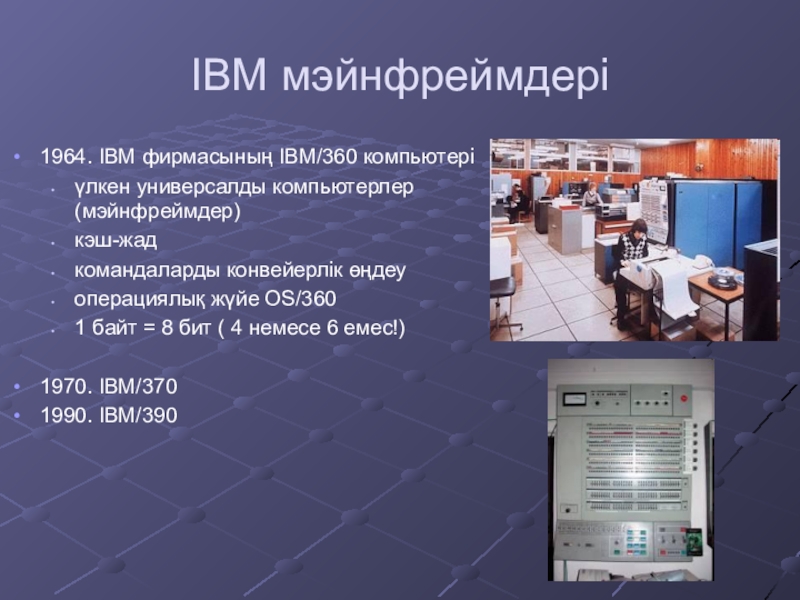 IBM мэйнфреймдері

- 1964. IBM фирмасының IBM/360 компьютері
  - үлкен универсалды компьютерлер (мэйнфреймдер)
  - кэш-жад
  - командаларды конвейерлік өңдеу
  - операциялық жүйе OS/360
  - 1 байт = 8 бит ( 4 немесе 6 емес!)

- 1970. IBM/370
- 1990. IBM/390